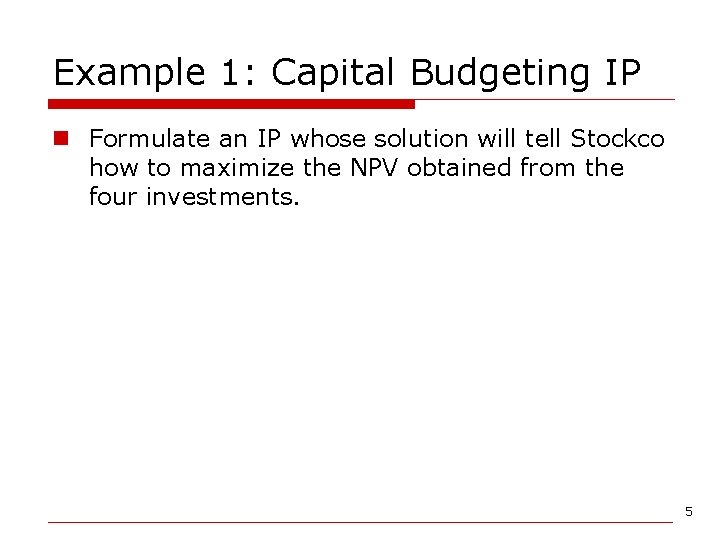 Example 1: Capital Budgeting IP

Formulate an IP whose solution will tell Stockco how to maximize the NPV obtained from the four investments.

5